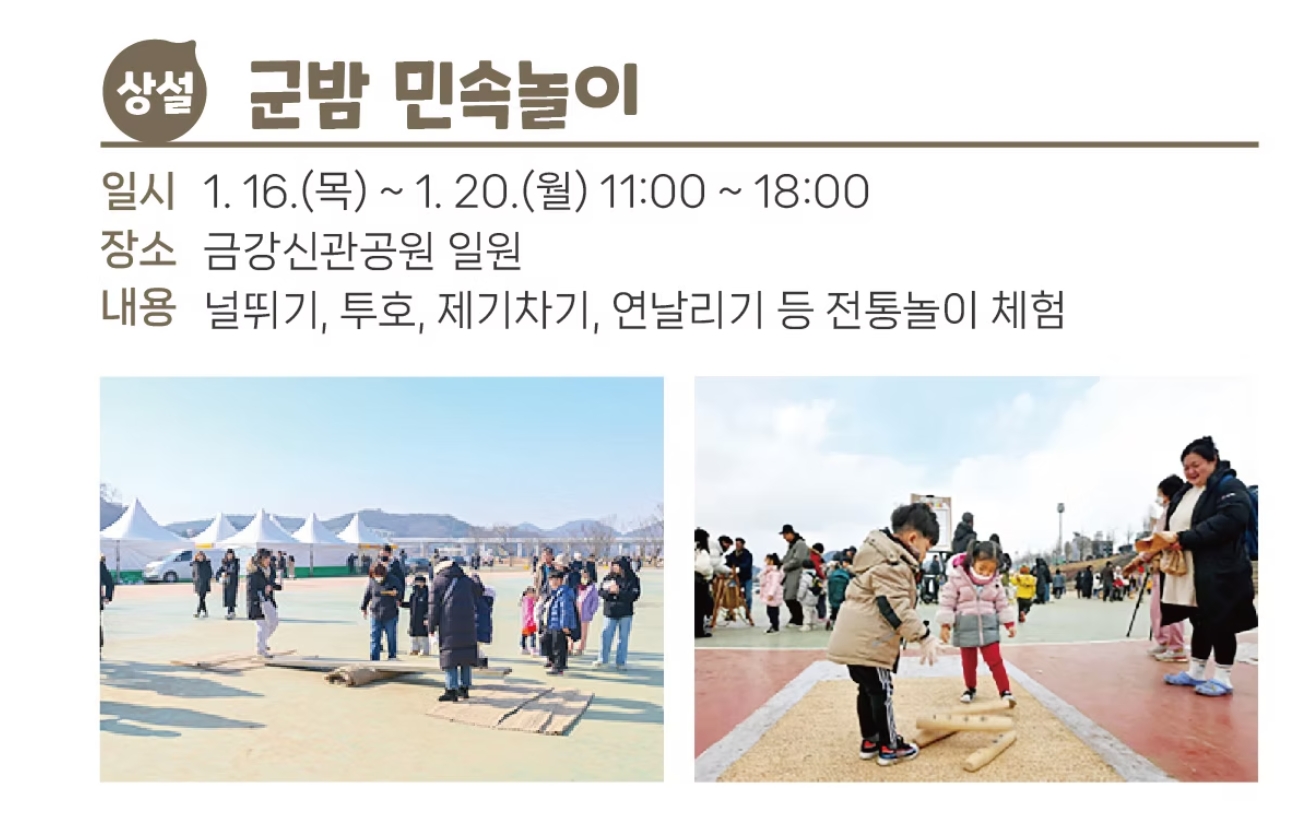 상설 군밤 민속놀이

일시 1. 16.(목) ~ 1. 20.(월) 11:00 ~ 18:00
장소 금강신관공원 일원
내용 널뛰기, 투호, 제기차기, 연날리기 등 전통놀이 체험